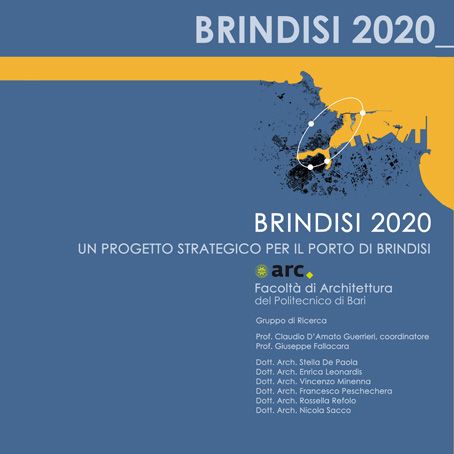 BRINDISI 2020_

BRINDISI 2020

UN PROGETTO STRATEGICO PER IL PORTO DI BRINDISI

arc.

Facoltà di Architettura
del Politecnico di Bari

Gruppo di Ricerca

Prof. Claudio D'Amato Guerrieri, coordinatore
Prof. Giuseppe Fallacara

Dott. Arch. Stella De Paola
Dott. Arch. Enrica Leonardis
Dott. Arch. Vincenzo Minenna
Dott. Arch. Francesco Peschechera
Dott. Arch. Rossella Refolo
Dott. Arch. Nicola Sacco